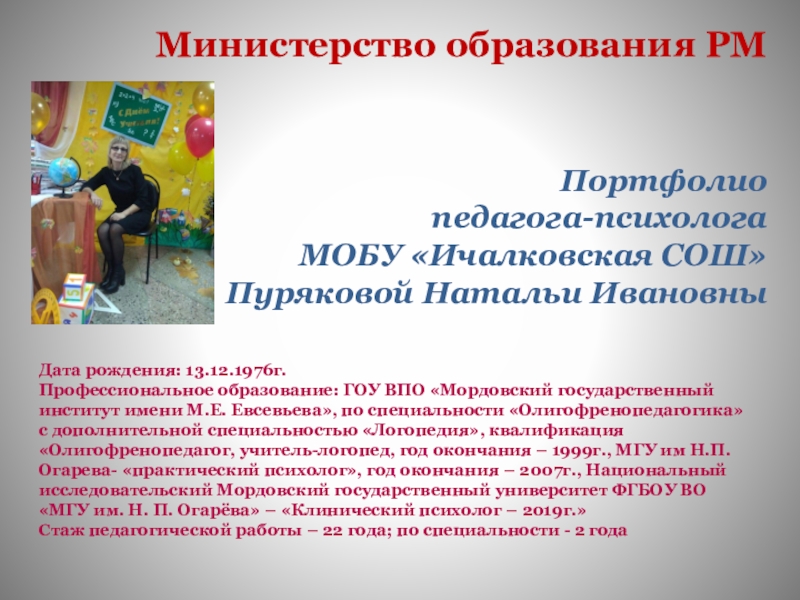 Министерство образования РМ

С Днём Учителя!

Портфолио
педагога-психолога
МОБУ «Ичалковская СОШ»
Пуряковой Натальи Ивановны

Дата рождения: 13.12.1976г.
Профессиональное образование: ГОУ ВПО «Мордовский государственный институт имени М.Е. Евсевьева», по специальности «Олигофренопедагогика» с дополнительной специальностью «Логопедия», квалификация «Олигофренопедагог, учитель-логопед, год окончания – 1999г., МГУ им Н.П. Огарева- «практический психолог», год окончания – 2007г., Национальный исследовательский Мордовский государственный университет ФГБОУ ВО «МГУ им. Н. П. Огарёва» – «Клинический психолог – 2019г.»
Стаж педагогической работы – 22 года; по специальности - 2 года